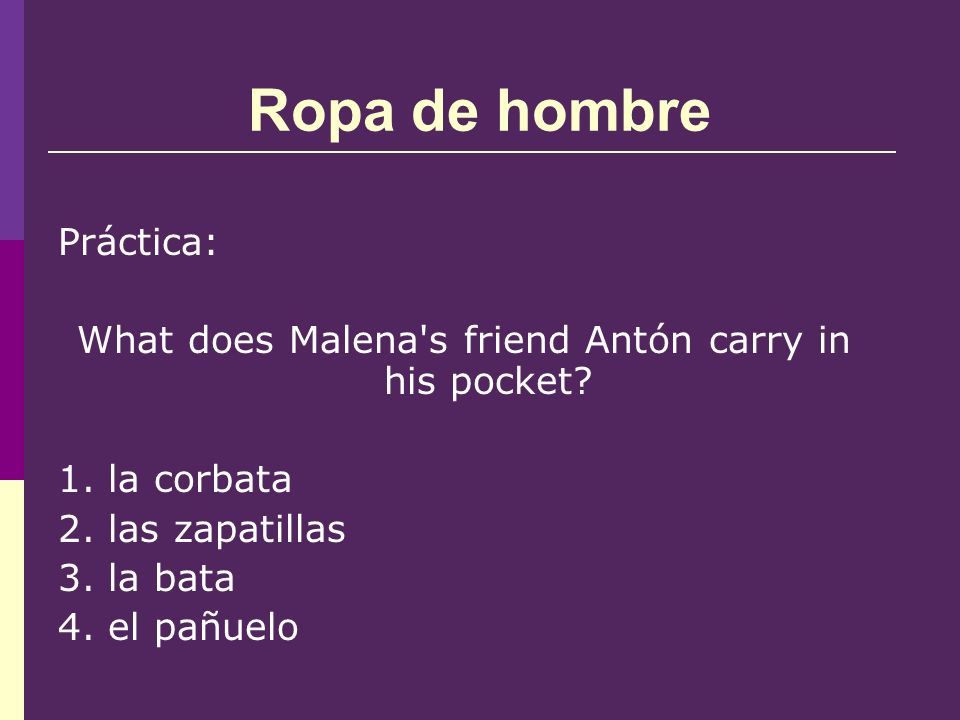 Ropa de hombre

Práctica:

What does Malena's friend Antón carry in his pocket?

1. la corbata
2. las zapatillas
3. la bata
4. el pañuelo